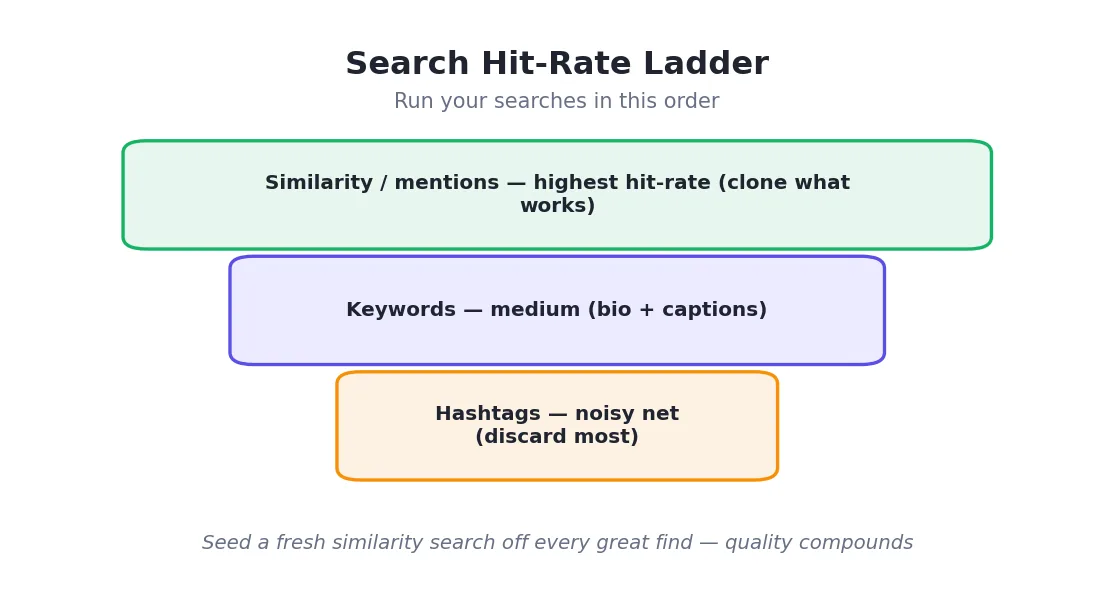 Search Hit-Rate Ladder

Run your searches in this order

Similarity / mentions — highest hit-rate (clone what works)

Keywords — medium (bio + captions)

Hashtags — noisy net (discard most)

Seed a fresh similarity search off every great find — quality compounds